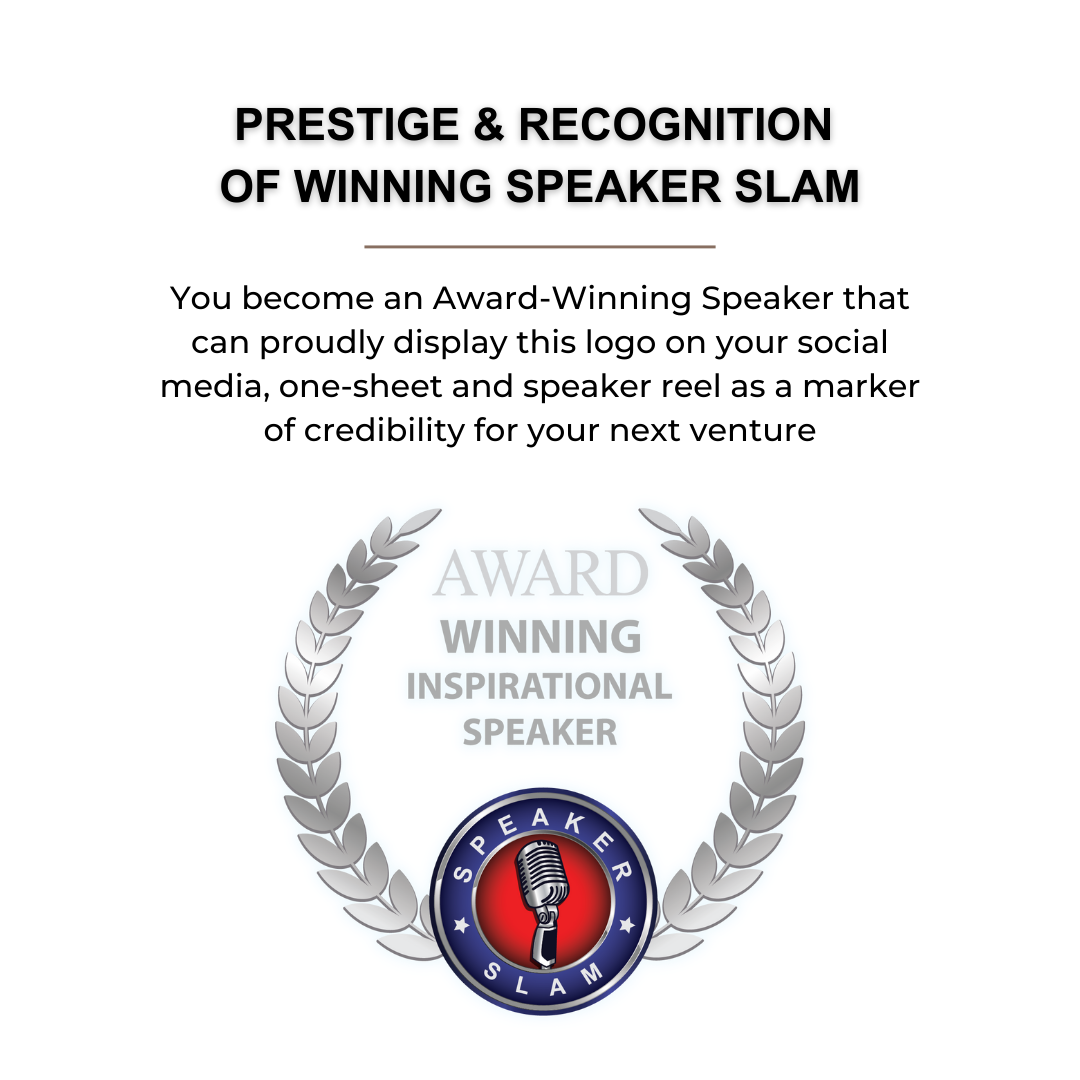 PRESTIGE & RECOGNITION OF WINNING SPEAKER SLAM

You become an Award-Winning Speaker that can proudly display this logo on your social media, one-sheet and speaker reel as a marker of credibility for your next venture

AWARD
WINNING
INSPIRATIONAL
SPEAKER

SPEAKER
SLAM